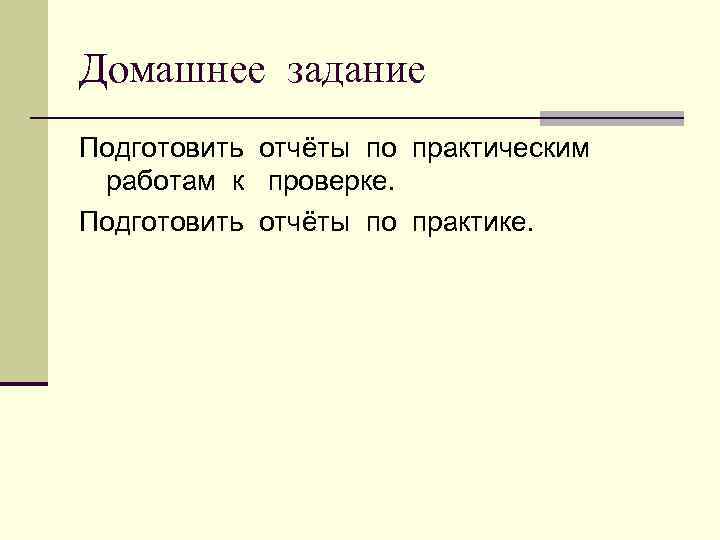 Домашнее задание

Подготовить отчёты по практическим работам к проверке.

Подготовить отчёты по практике.